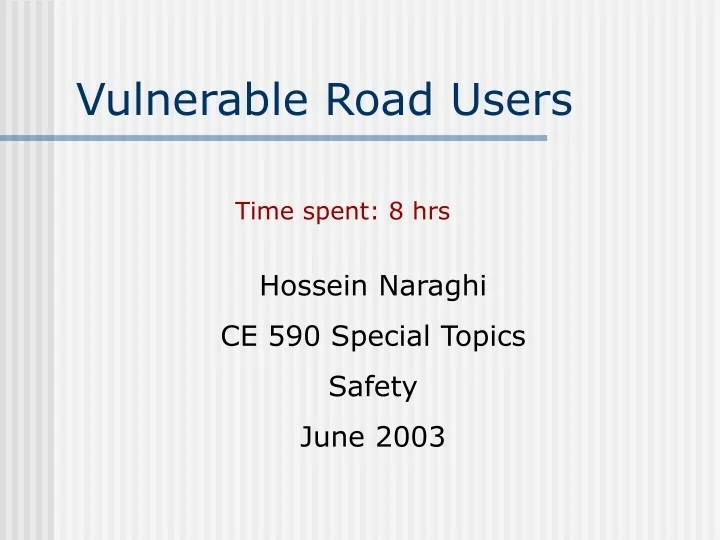 Vulnerable Road Users

Time spent: 8 hrs

Hossein Naraghi

CE 590 Special Topics

Safety

June 2003